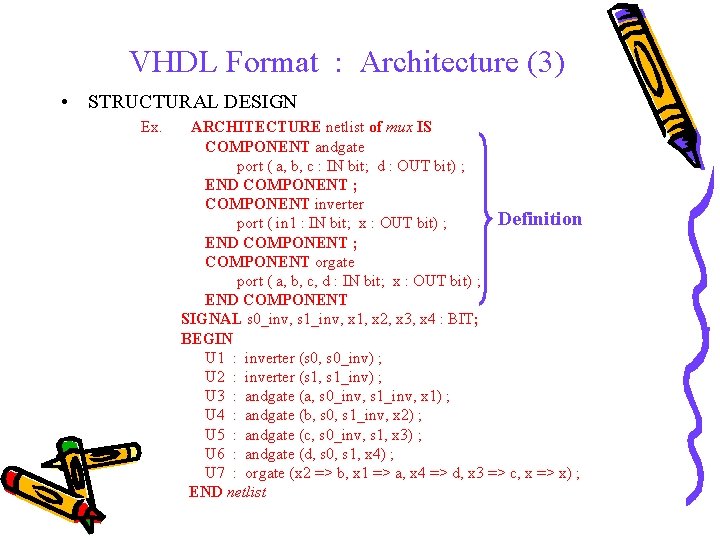 VHDL Format : Architecture (3)

• STRUCTURAL DESIGN

Ex. ARCHITECTURE netlist of mux IS
COMPONENT andgate
port ( a, b, c : IN bit; d : OUT bit) ;
END COMPONENT ;
COMPONENT inverter
port ( in1 : IN bit; x : OUT bit) ;
END COMPONENT ;
COMPONENT orgate
port ( a, b, c, d : IN bit; x : OUT bit) ;
END COMPONENT

Definition

SIGNAL s0_inv, s1_inv, x1, x2, x3, x4 : BIT;
BEGIN
U1 : inverter (s0, s0_inv) ;
U2 : inverter (s1, s1_inv) ;
U3 : andgate (a, s0_inv, s1_inv, x1) ;
U4 : andgate (b, s0, s1_inv, x2) ;
U5 : andgate (c, s0_inv, s1, x3) ;
U6 : andgate (d, s0, s1, x4) ;
U7 : orgate (x2 => b, x1 => a, x4 => d, x3 => c, x => x) ;
END netlist